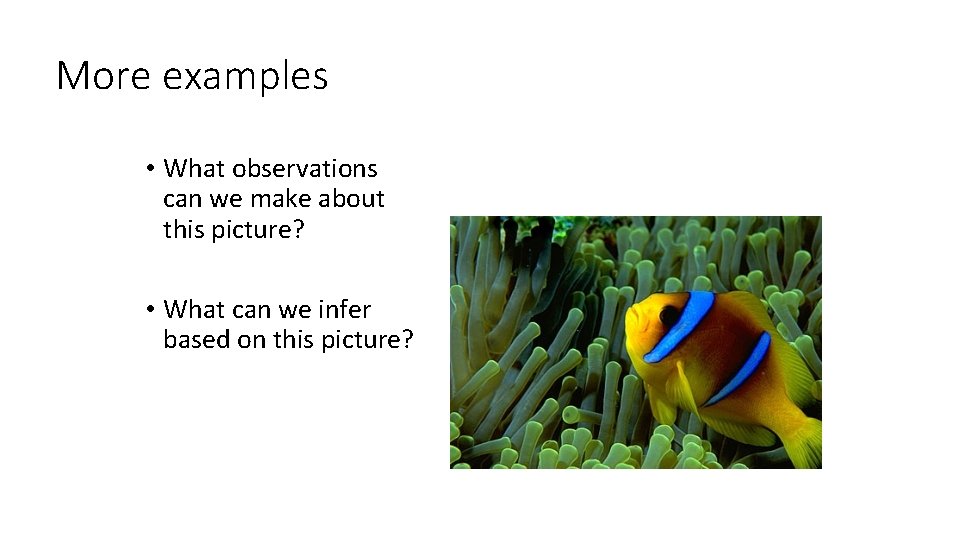 More examples

• What observations can we make about this picture?

• What can we infer based on this picture?